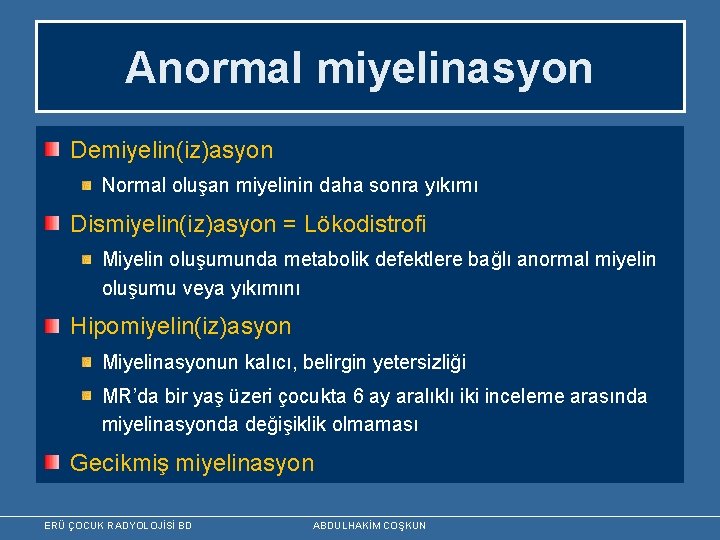 Anormal miyelinasyon

Demiyelin(iz)asyon

Normal oluşan miyelinin daha sonra yıkımı

Dismiyelin(iz)asyon = Lökodistrofi

Miyelin oluşumunda metabolik defektlere bağlı anormal miyelin oluşumu veya yıkımını

Hipomiyelin(iz)asyon

Miyelinasyonun kalıcı, belirgin yetersizliği

MR'da bir yaş üzeri çocukta 6 ay aralıklı iki inceleme arasında miyelinasyonda değişiklik olmaması

Gecikmiş miyelinasyon

ERÜ ÇOCUK RADYOLOJİSİ BD

ABDULHAKİM COŞKUN